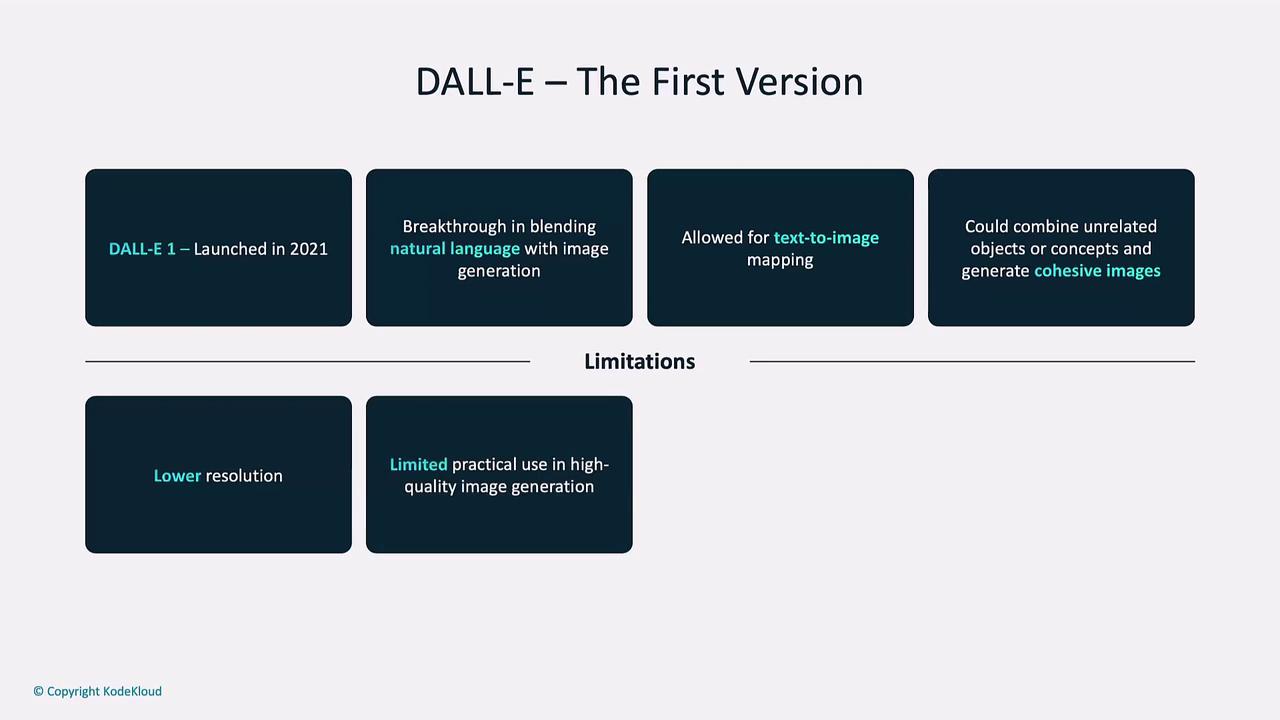 DALL-E – The First Version

DALL-E 1 – Launched in 2021

Breakthrough in blending natural language with image generation

Allowed for text-to-image mapping

Could combine unrelated objects or concepts and generate cohesive images

Limitations

Lower resolution

Limited practical use in high-quality image generation

© Copyright KodeKloud